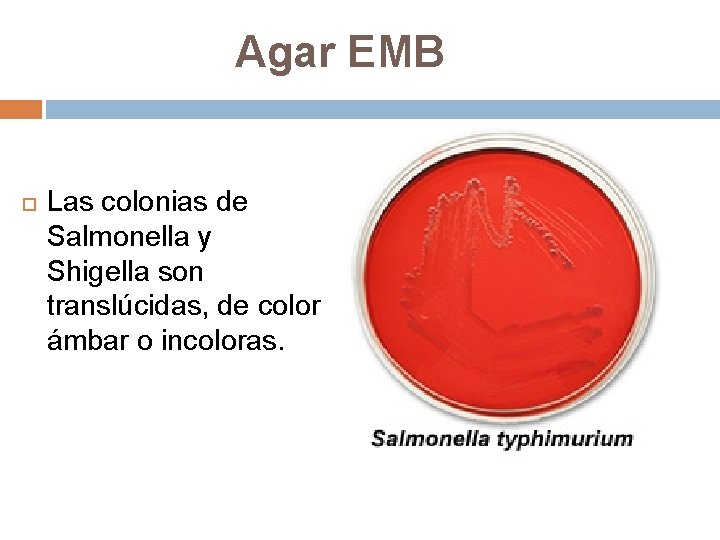 Agar EMB

Las colonias de Salmonella y Shigella son translúcidas, de color ámbar o incoloras.

Salmonella typhimurium